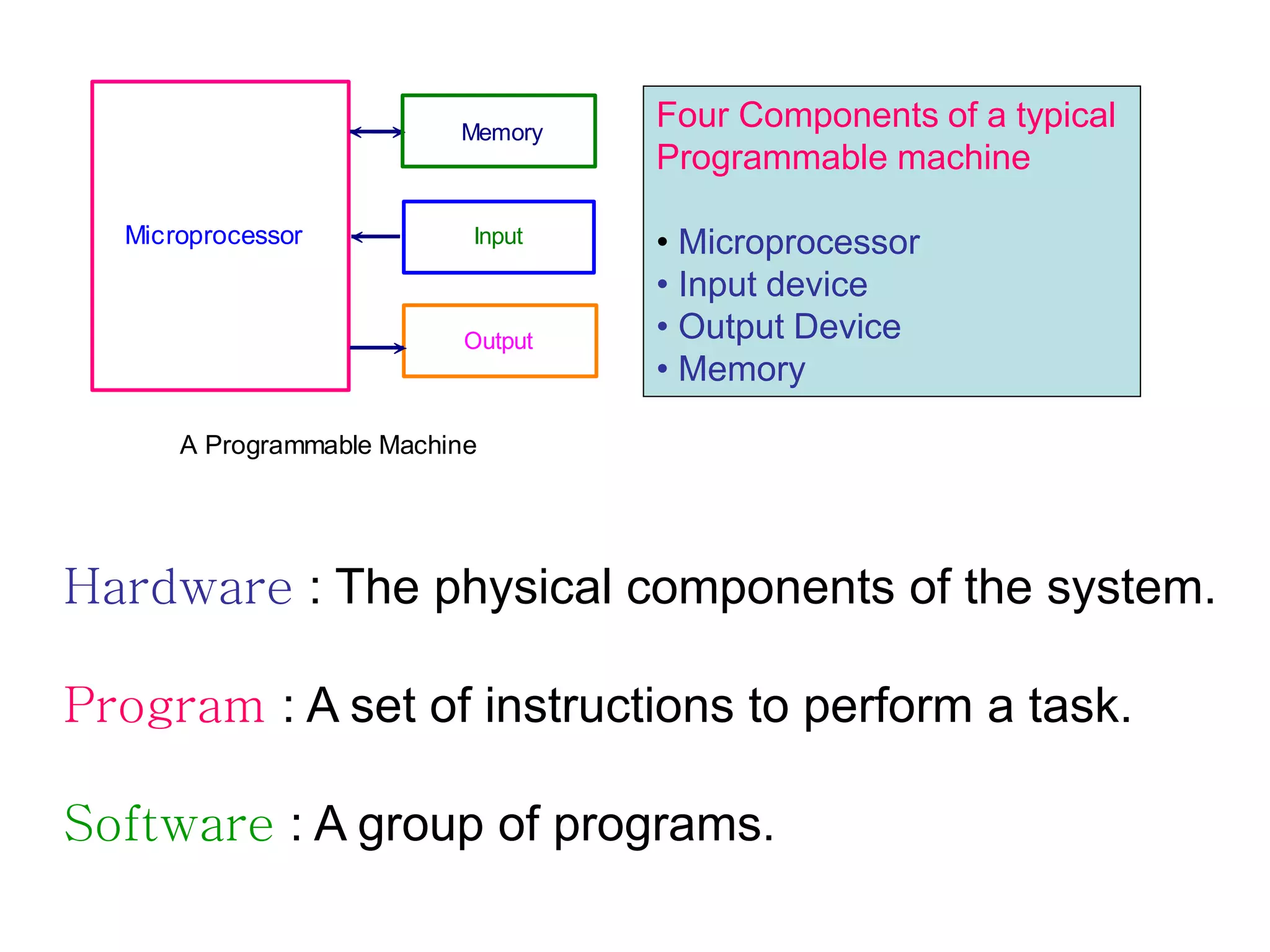 Microprocessor

Memory

Input

Output

A Programmable Machine

Four Components of a typical Programmable machine

• Microprocessor
• Input device
• Output Device
• Memory

Hardware : The physical components of the system.

Program : A set of instructions to perform a task.

Software : A group of programs.